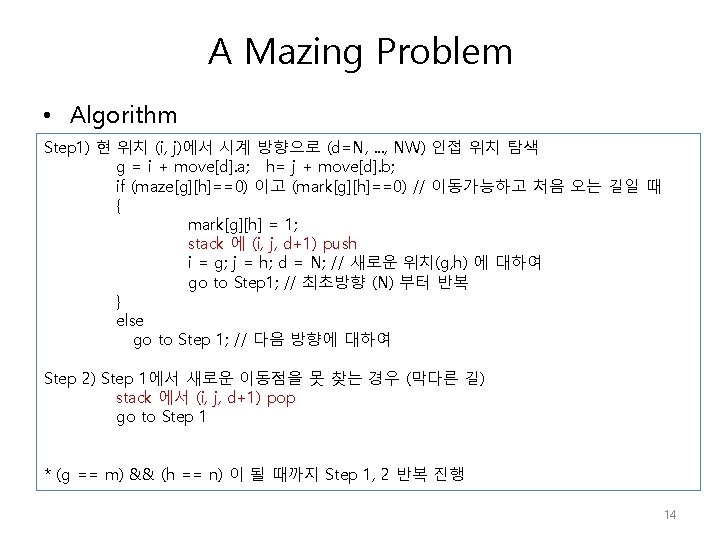 A Mazing Problem

• Algorithm

Step1) 현 위치 (i, j)에서 시계 방향으로 (d=N, ..., NW) 인접 위치 탐색
g = i + move[d].a; h= j + move[d].b;
if (maze[g][h]==0) 이고 (mark[g][h]==0) // 이동가능하고 처음 오는 길일 때
{
mark[g][h] = 1;
stack 에 (i, j, d+1) push
i = g; j = h; d = N; // 새로운 위치(g,h) 에 대하여
go to Step1; // 최초방향 (N) 부터 반복
}
else
go to Step 1; // 다음 방향에 대하여

Step 2) Step 1에서 새로운 이동점을 못 찾는 경우 (막다른 길)
stack 에서 (i, j, d+1) pop
go to Step 1

* (g == m) && (h == n) 이 될 때까지 Step 1, 2 반복 진행

14